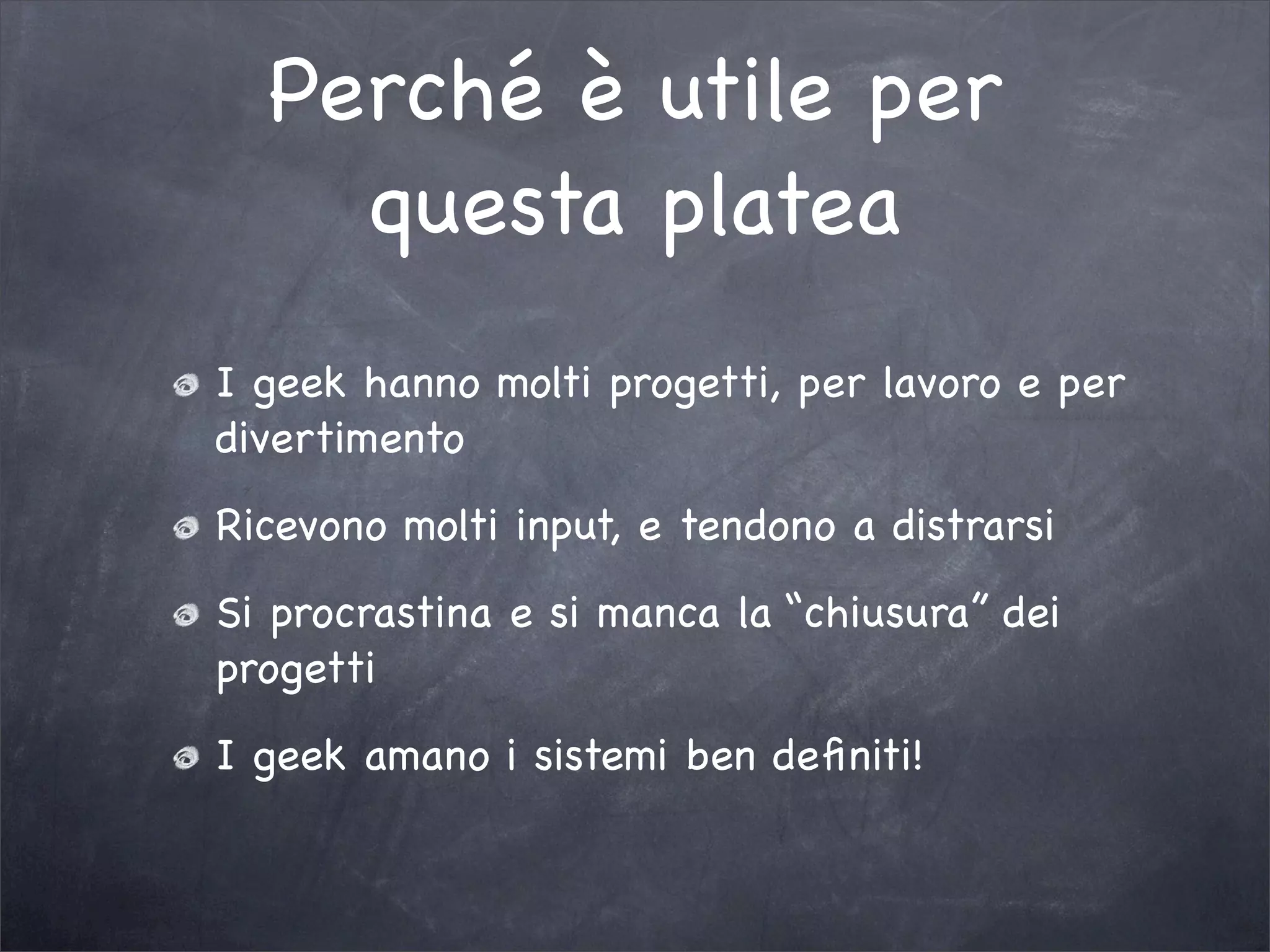 Perché è utile per questa platea

I geek hanno molti progetti, per lavoro e per divertimento

Ricevono molti input, e tendono a distrarsi

Si procrastina e si manca la “chiusura” dei progetti

I geek amano i sistemi ben definiti!